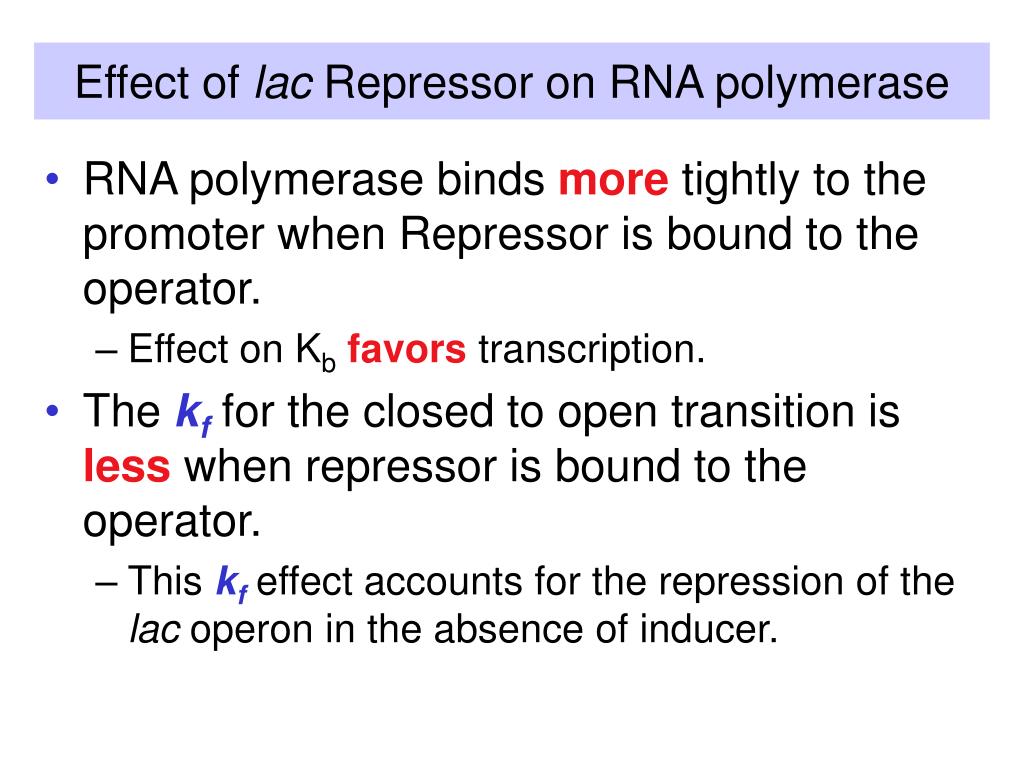 Effect of lac Repressor on RNA polymerase

• RNA polymerase binds more tightly to the promoter when Repressor is bound to the operator.

– Effect on $K_b$ favors transcription.

• The $k_f$ for the closed to open transition is less when repressor is bound to the operator.

– This $k_f$ effect accounts for the repression of the lac operon in the absence of inducer.